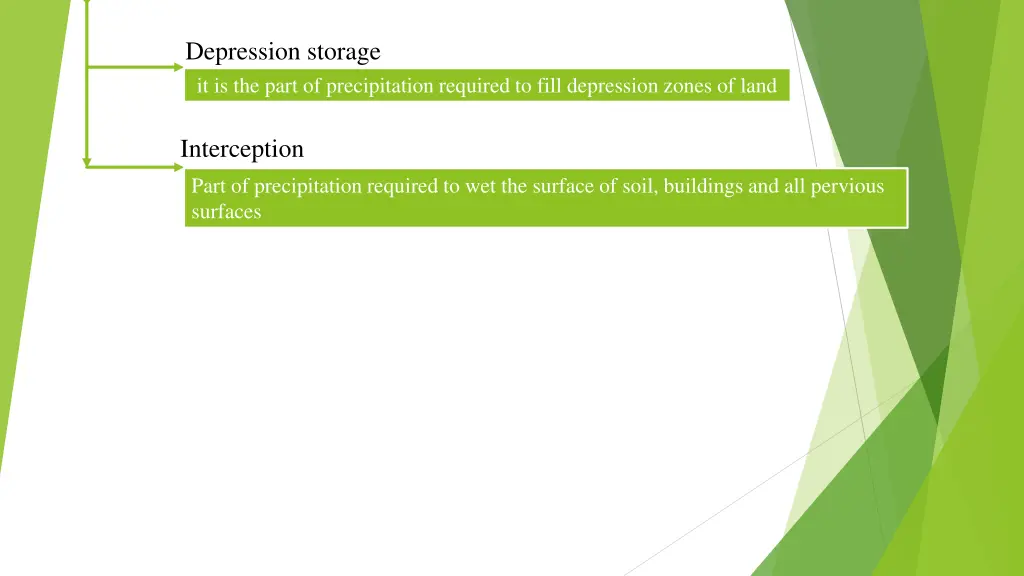 Depression storage

it is the part of precipitation required to fill depression zones of land

Interception

Part of precipitation required to wet the surface of soil, buildings and all pervious surfaces